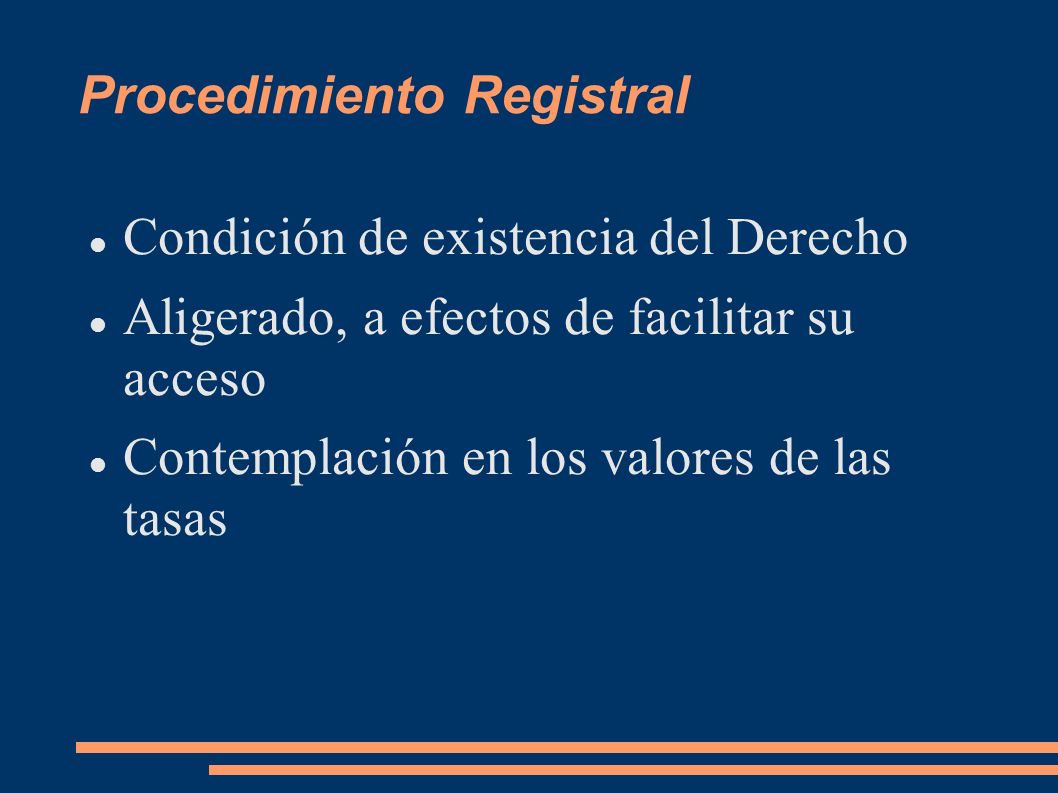 Procedimiento Registral

- Condición de existencia del Derecho
- Aligerado, a efectos de facilitar su acceso
- Contemplación en los valores de las tasas